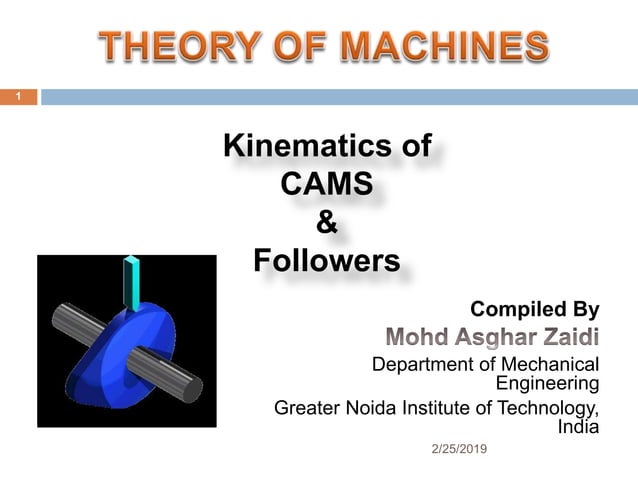 THEORY OF MACHINES

1

Kinematics of CAMS & Followers

Compiled By
Mohd Asghar Zaidi
Department of Mechanical Engineering
Greater Noida Institute of Technology, India

2/25/2019